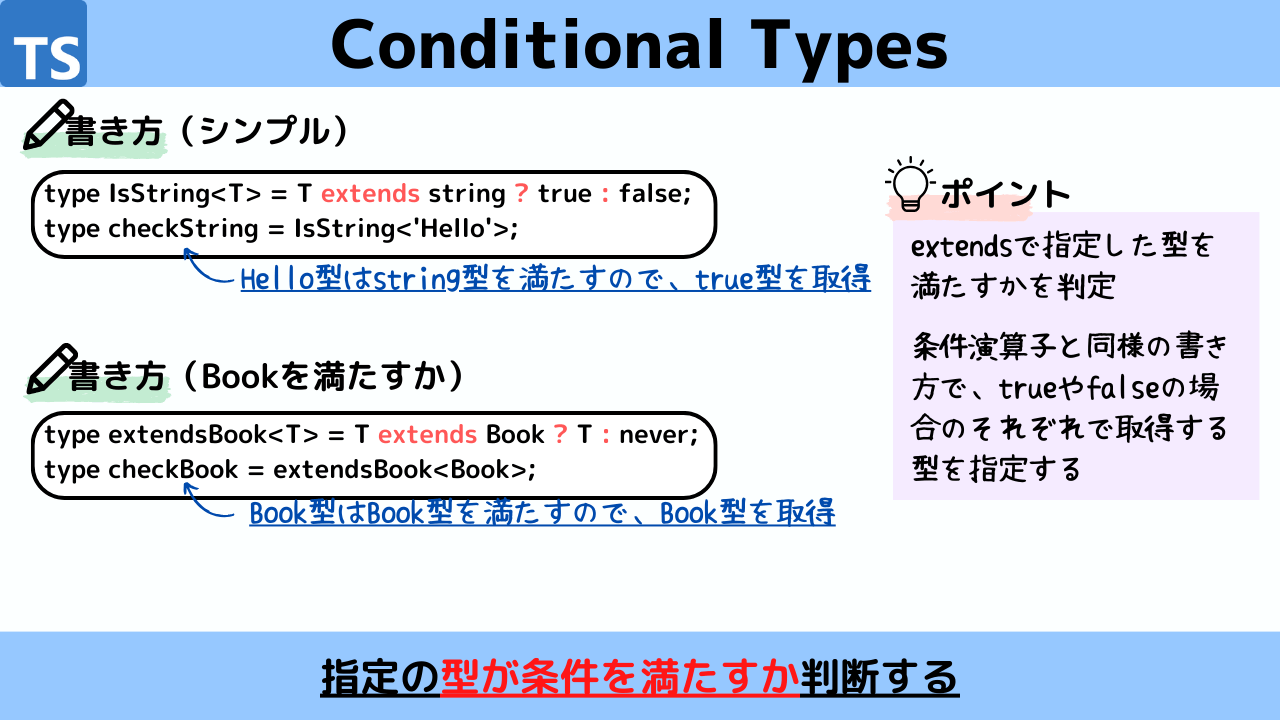 TS

Conditional Types

書き方（シンプル）

type IsString<T> = T extends string ? true : false;
type checkString = IsString<'Hello'>;

Hello型はstring型を満たすので、true型を取得

書き方（Bookを満たすか）

type extendsBook<T> = T extends Book ? T : never;
type checkBook = extendsBook<Book>;

Book型はBook型を満たすので、Book型を取得

ポイント

extendsで指定した型を満たすかを判定

条件演算子と同様の書き方で、trueやfalseの場合のそれぞれで取得する型を指定する

指定の型が条件を満たすか判断する